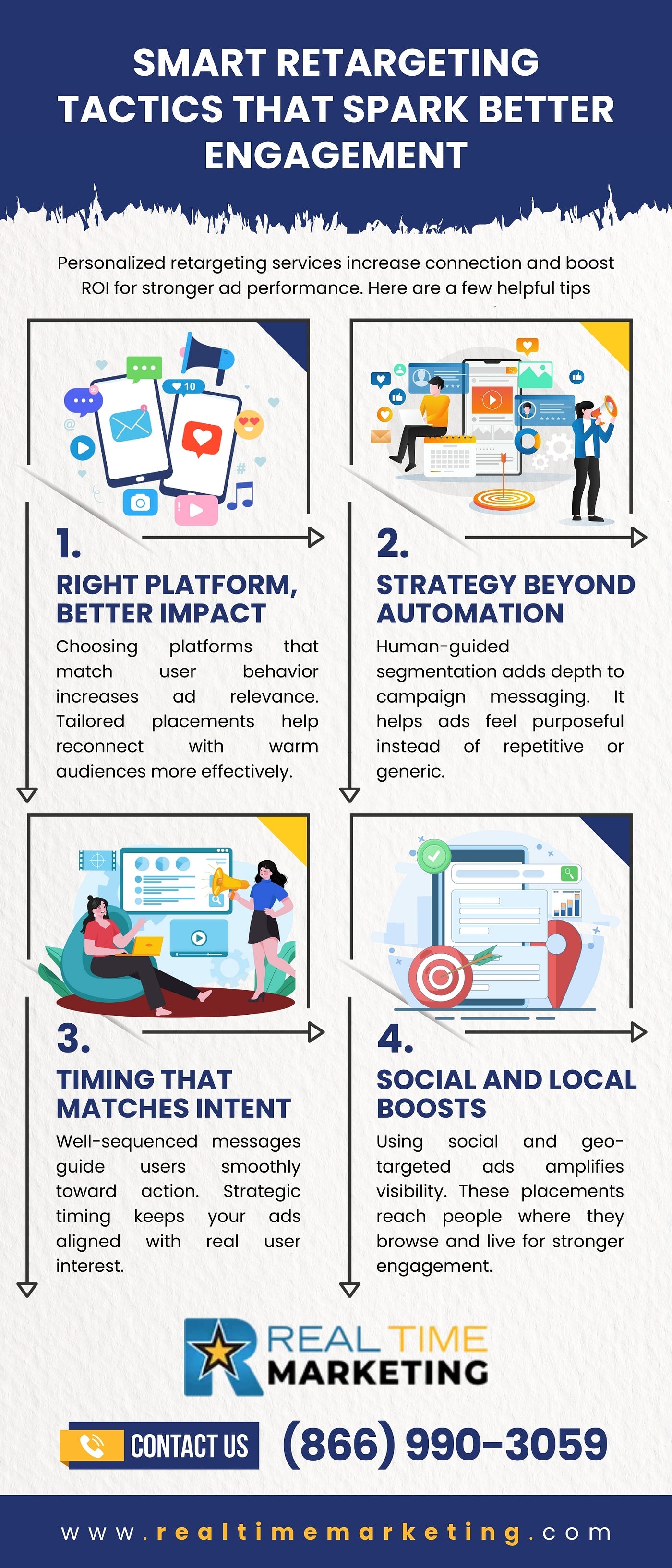 SMART RETARGETING TACTICS THAT SPARK BETTER ENGAGEMENT

Personalized retargeting services increase connection and boost ROI for stronger ad performance. Here are a few helpful tips

10

1.

RIGHT PLATFORM, BETTER IMPACT

Choosing platforms that match user behavior increases ad relevance. Tailored placements help reconnect with warm audiences more effectively.

2.

STRATEGY BEYOND AUTOMATION

Human-guided segmentation adds depth to campaign messaging. It helps ads feel purposeful instead of repetitive or generic.

3.

TIMING THAT MATCHES INTENT

Well-sequenced messages guide users smoothly toward action. Strategic timing keeps your ads aligned with real user interest.

4.

SOCIAL AND LOCAL BOOSTS

Using social and geo-targeted ads amplifies visibility. These placements reach people where they browse and live for stronger engagement.

REAL TIME MARKETING

CONTACT US (866) 990-3059

www.realtimemarketing.com